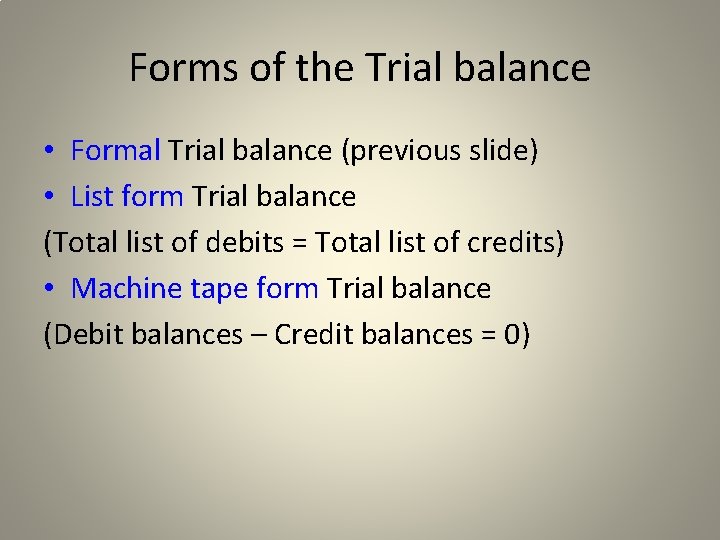 Forms of the Trial balance

• Formal Trial balance (previous slide)
• List form Trial balance
(Total list of debits = Total list of credits)
• Machine tape form Trial balance
(Debit balances – Credit balances = 0)